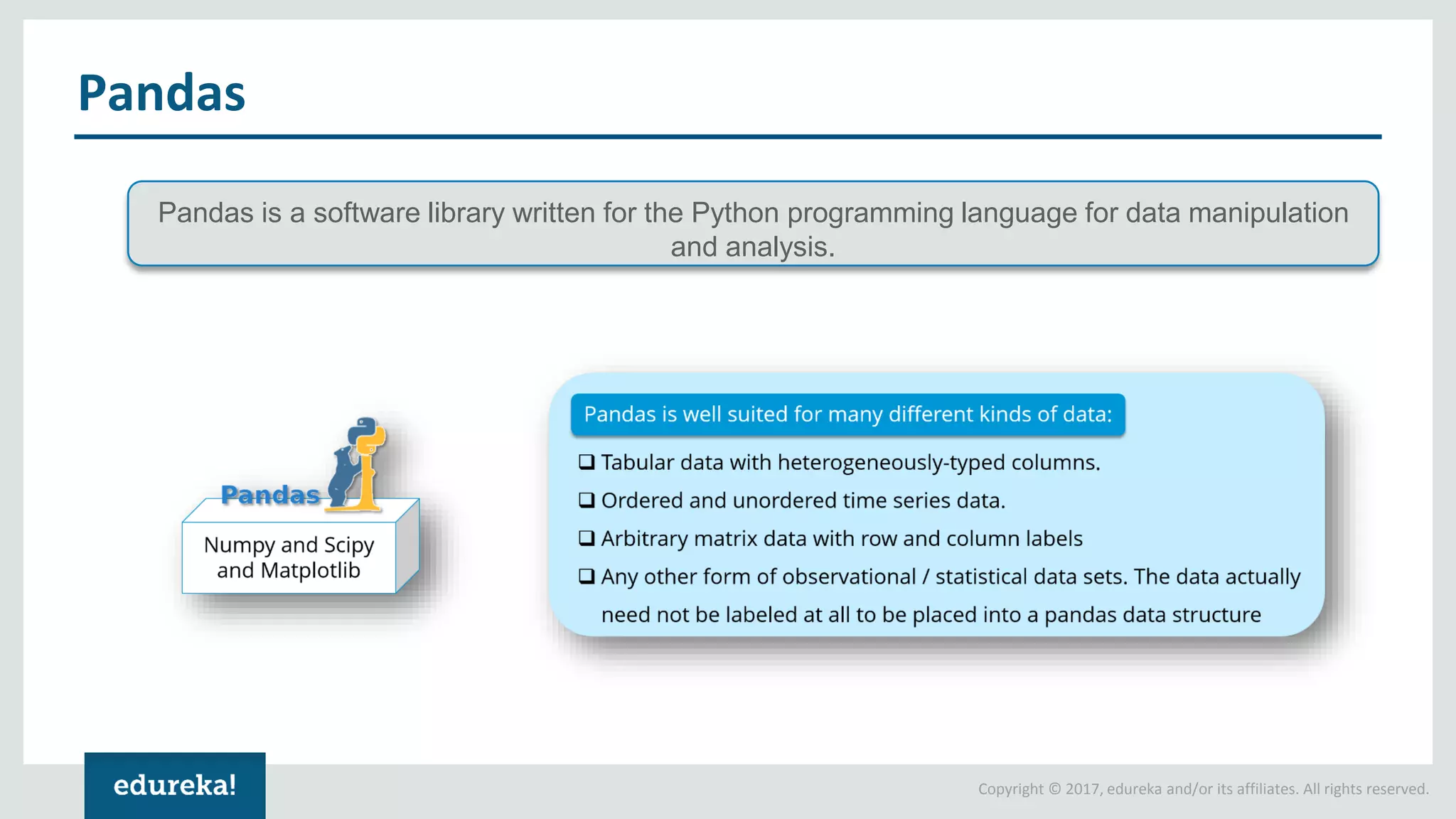 Pandas

Pandas is a software library written for the Python programming language for data manipulation and analysis.

Pandas

Numpy and Scipy and Matplotlib

Pandas is well suited for many different kinds of data:

❑ Tabular data with heterogeneously-typed columns.

❑ Ordered and unordered time series data.

❑ Arbitrary matrix data with row and column labels

❑ Any other form of observational / statistical data sets. The data actually need not be labeled at all to be placed into a pandas data structure

edureka!

Copyright © 2017, edureka and/or its affiliates. All rights reserved.